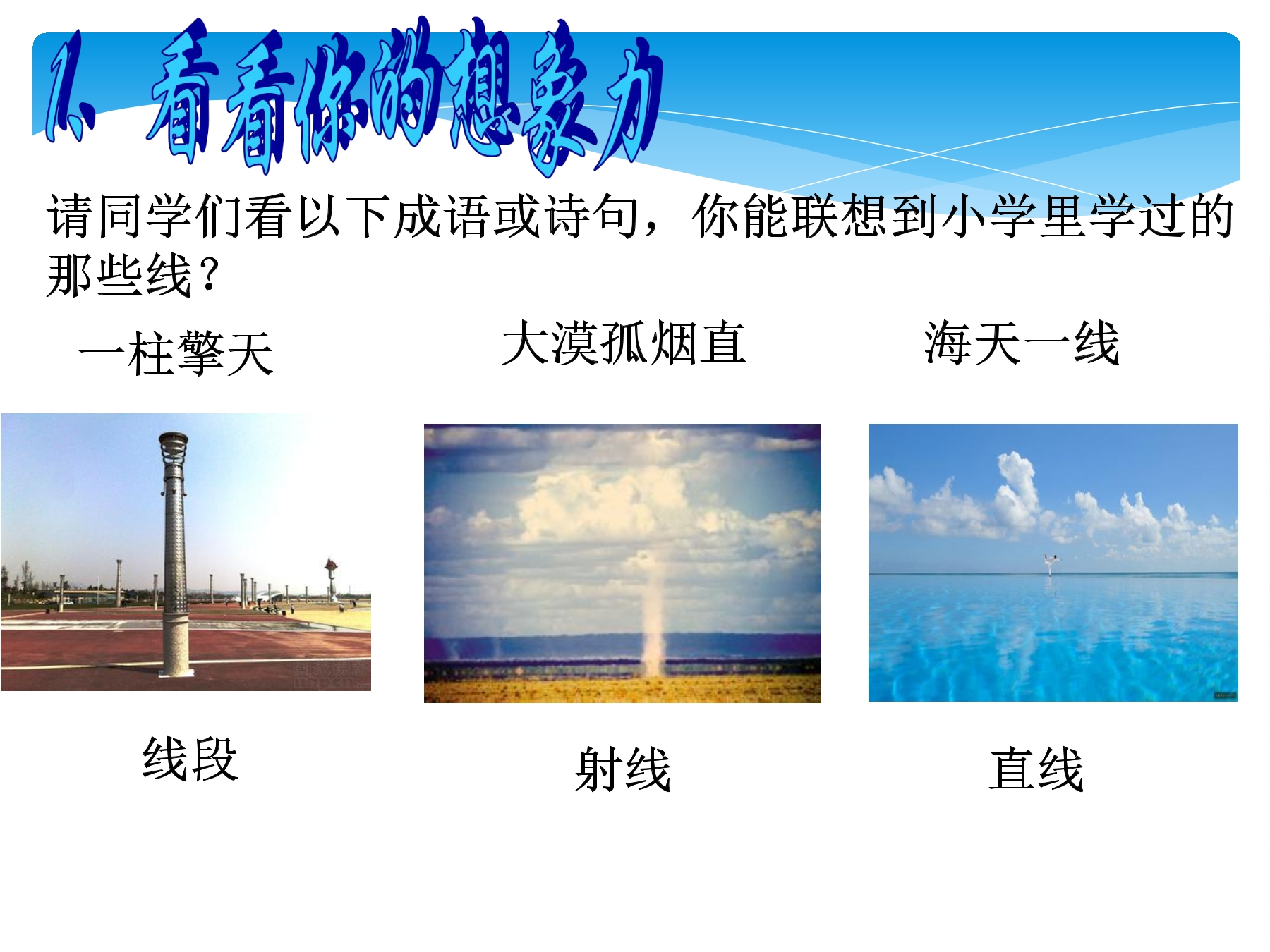 1、看看你的想象力

请同学们看以下成语或诗句，你能联想到小学里学过的那些线？

一柱擎天

大漠孤烟直

海天一线

线段

射线

直线